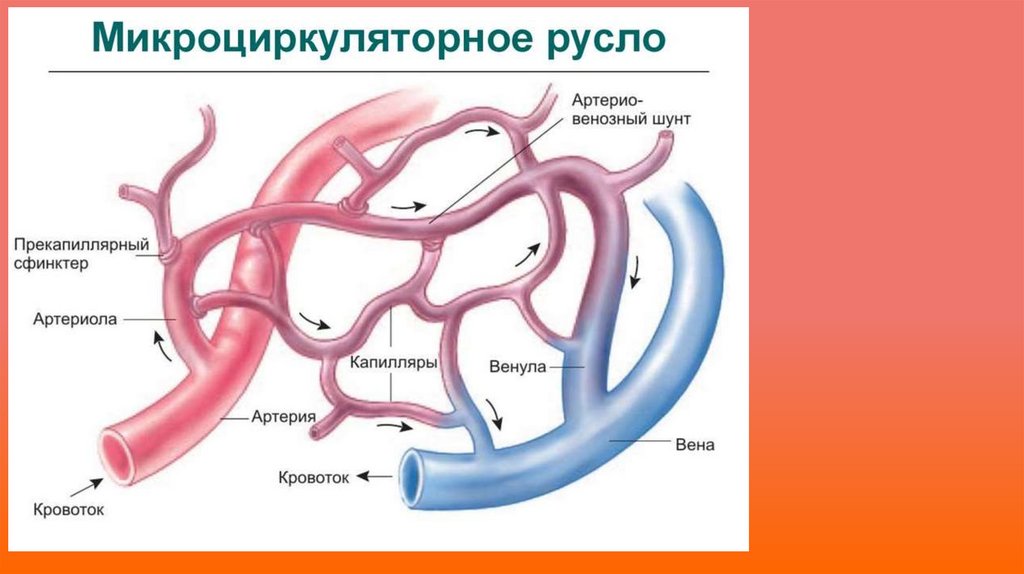 Микроциркуляторное русло

Артерио-венозный шунт

Прекапиллярный сфинктер

Артериола

Капилляры

Венула

Артерия

Вена

Кровоток

Кровоток